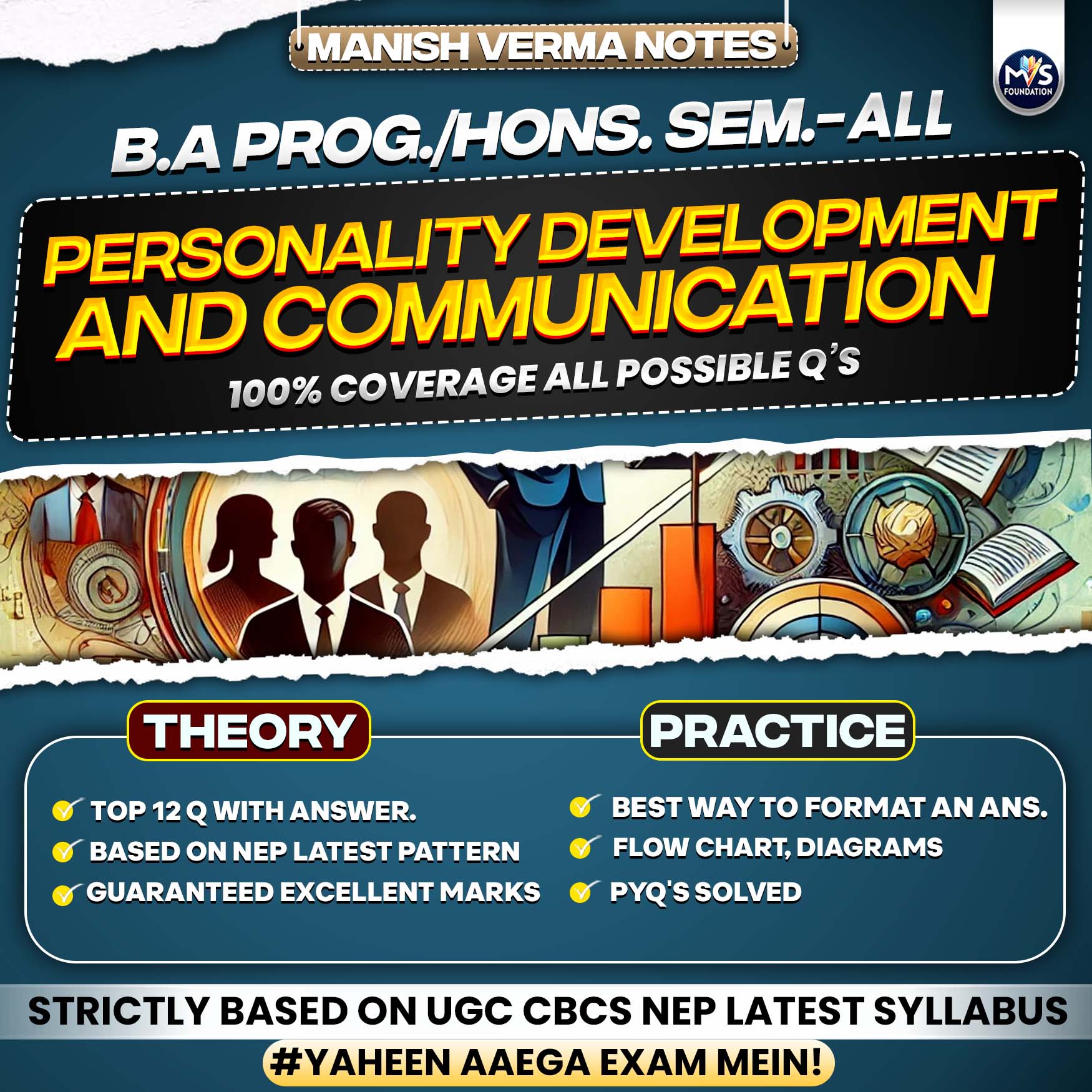 MANISH VERMA NOTES

MVS FOUNDATION

B.A PROG./HONS. SEM.-ALL

PERSONALITY DEVELOPMENT AND COMMUNICATION

100% COVERAGE ALL POSSIBLE Q'S

THEORY

TOP 12 Q WITH ANSWER.
BASED ON NEP LATEST PATTERN
GUARANTEED EXCELLENT MARKS

PRACTICE

BEST WAY TO FORMAT AN ANS.
FLOW CHART, DIAGRAMS
PYQ'S SOLVED

STRICTLY BASED ON UGC CBCS NEP LATEST SYLLABUS

#YAHEEN AAEGA EXAM MEIN!